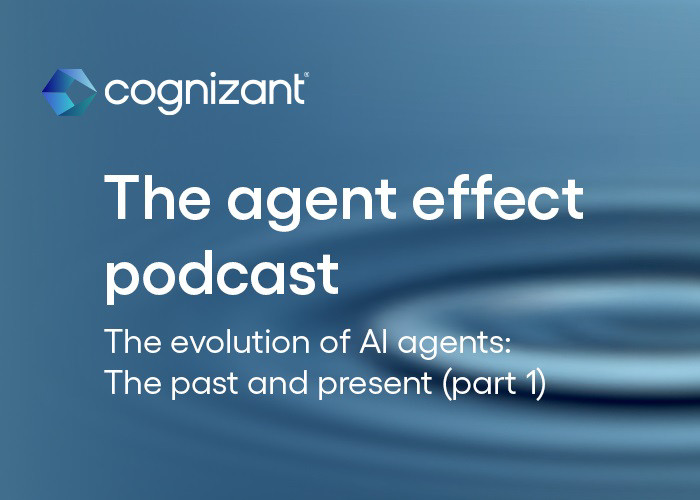 cognizant

The agent effect podcast

The evolution of AI agents: The past and present (part 1)